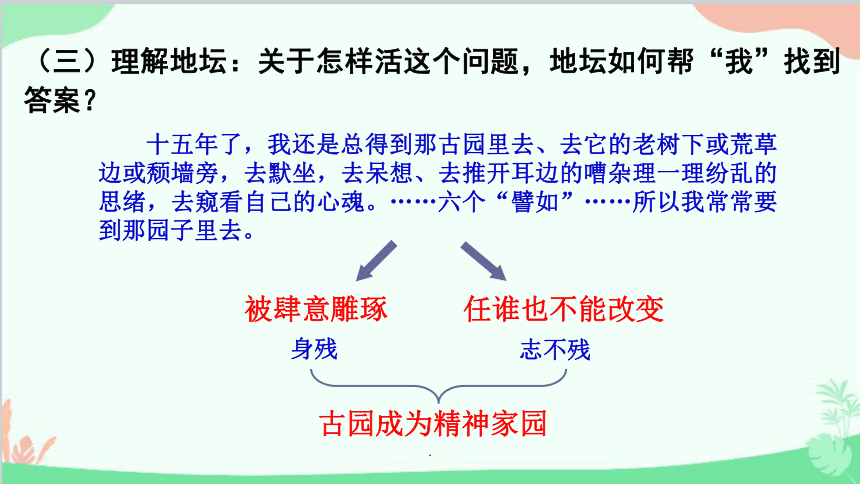 （三）理解地坛：关于怎样活这个问题，地坛如何帮“我”找到答案？

十五年了，我还是总得到那古园里去、去它的老树下或荒草边或颓墙旁，去默坐，去呆想、去推开耳边的嘈杂理一理纷乱的思绪，去窥看自己的心魂。……六个“譬如”……所以我常常要到那园子里去。

被肆意雕琢

任谁也不能改变

身残

志不残

古园成为精神家园